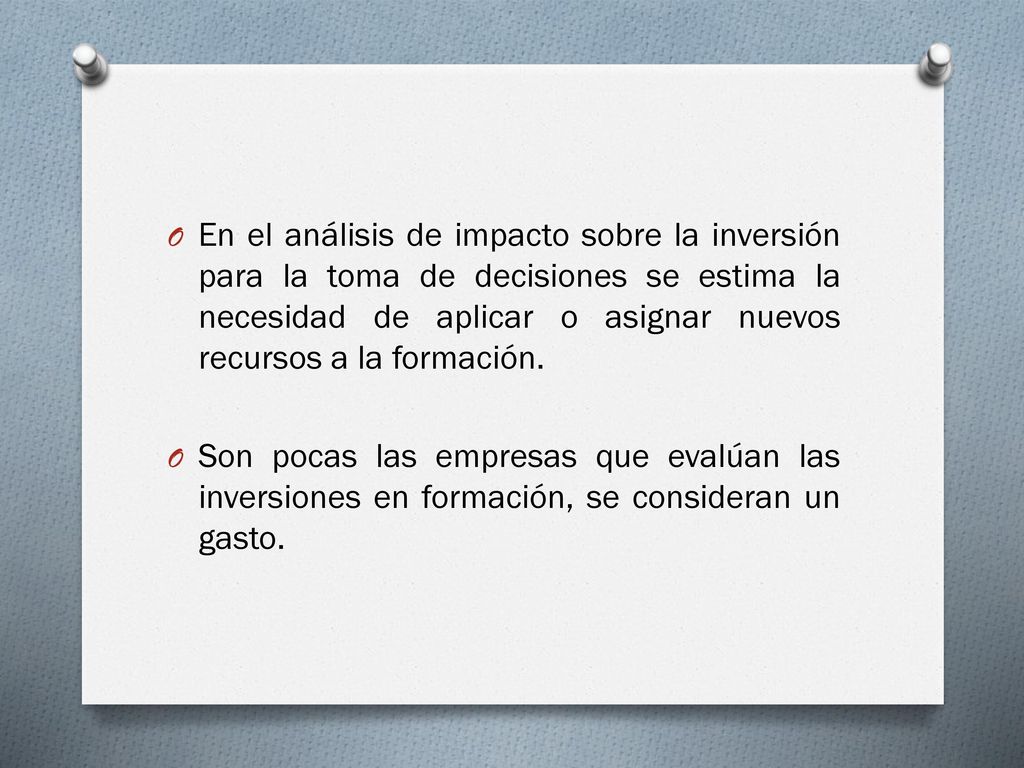 O En el análisis de impacto sobre la inversión para la toma de decisiones se estima la necesidad de aplicar o asignar nuevos recursos a la formación.

O Son pocas las empresas que evalúan las inversiones en formación, se consideran un gasto.